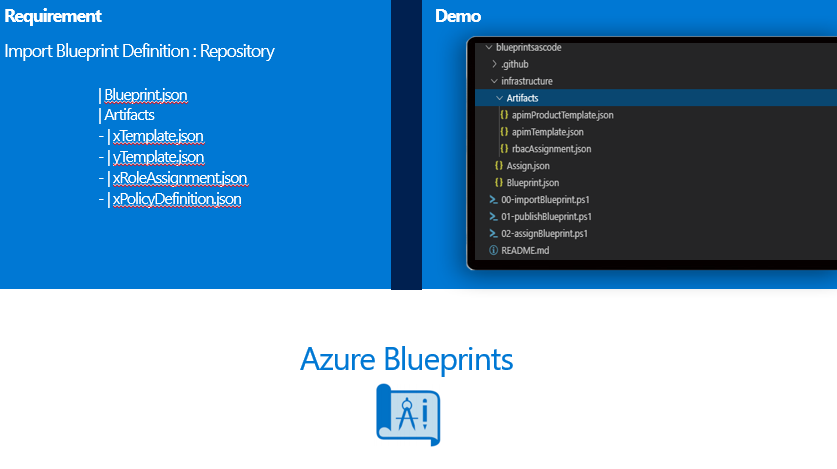 Requirement

Import Blueprint Definition : Repository

| Blueprint.json
| Artifacts
- | xTemplate.json
- | yTemplate.json
- | xRoleAssignment.json
- | xPolicyDefinition.json

Demo

blueprintsascode
.github
infrastructure
Artifacts
{} apimProductTemplate.json
{} apimTemplate.json
{} rbacAssignment.json
{} Assign.json
{} Blueprint.json
00-importBlueprint.ps1
01-publishBlueprint.ps1
02-assignBlueprint.ps1
README.md

Azure Blueprints